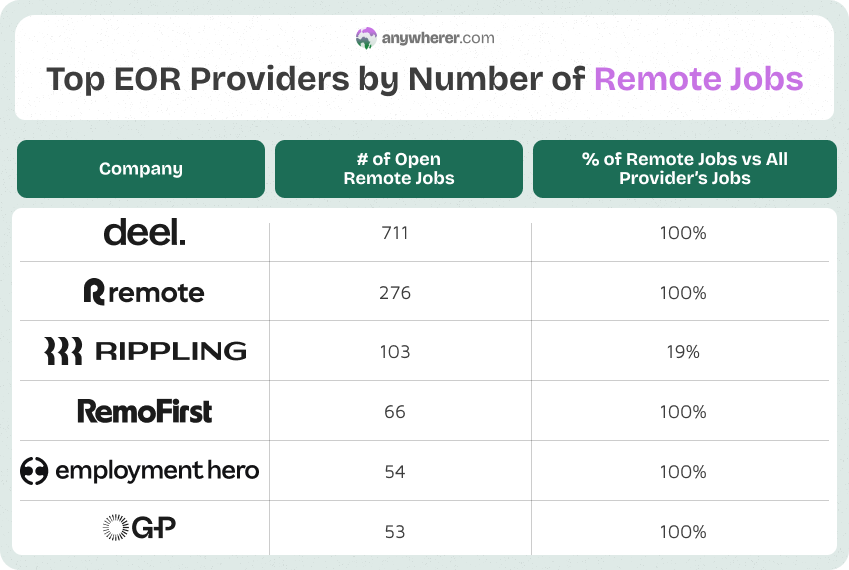 anywherer.com

Top EOR Providers by Number of Remote Jobs

| Company | # of Open Remote Jobs | % of Remote Jobs vs All Provider's Jobs |
|---|---|---|
| deel. | 711 | 100% |
| remote | 276 | 100% |
| RIPPLING | 103 | 19% |
| RemoFirst | 66 | 100% |
| employment hero | 54 | 100% |
| G-P | 53 | 100% |